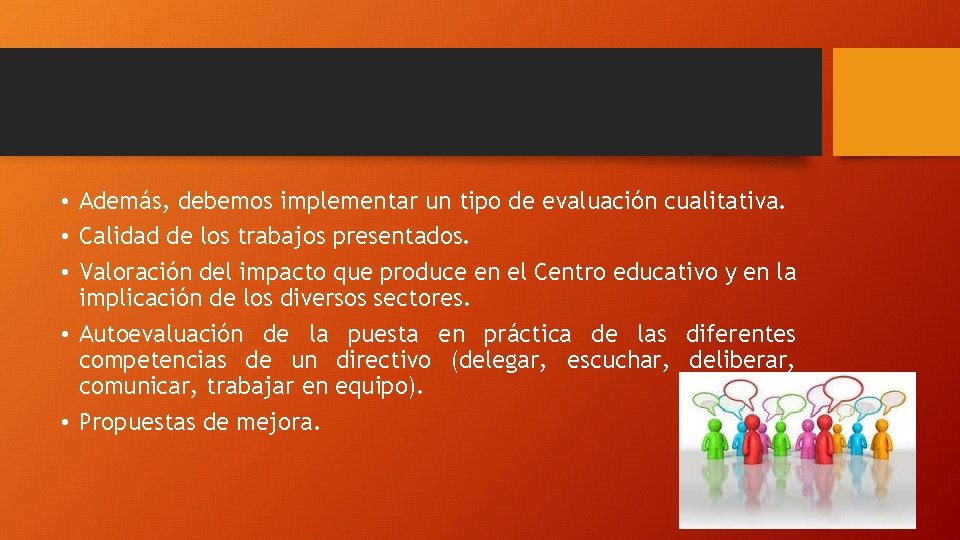 • Además, debemos implementar un tipo de evaluación cualitativa.
• Calidad de los trabajos presentados.
• Valoración del impacto que produce en el Centro educativo y en la implicación de los diversos sectores.
• Autoevaluación de la puesta en práctica de las diferentes competencias de un directivo (delegar, escuchar, deliberar, comunicar, trabajar en equipo).
• Propuestas de mejora.